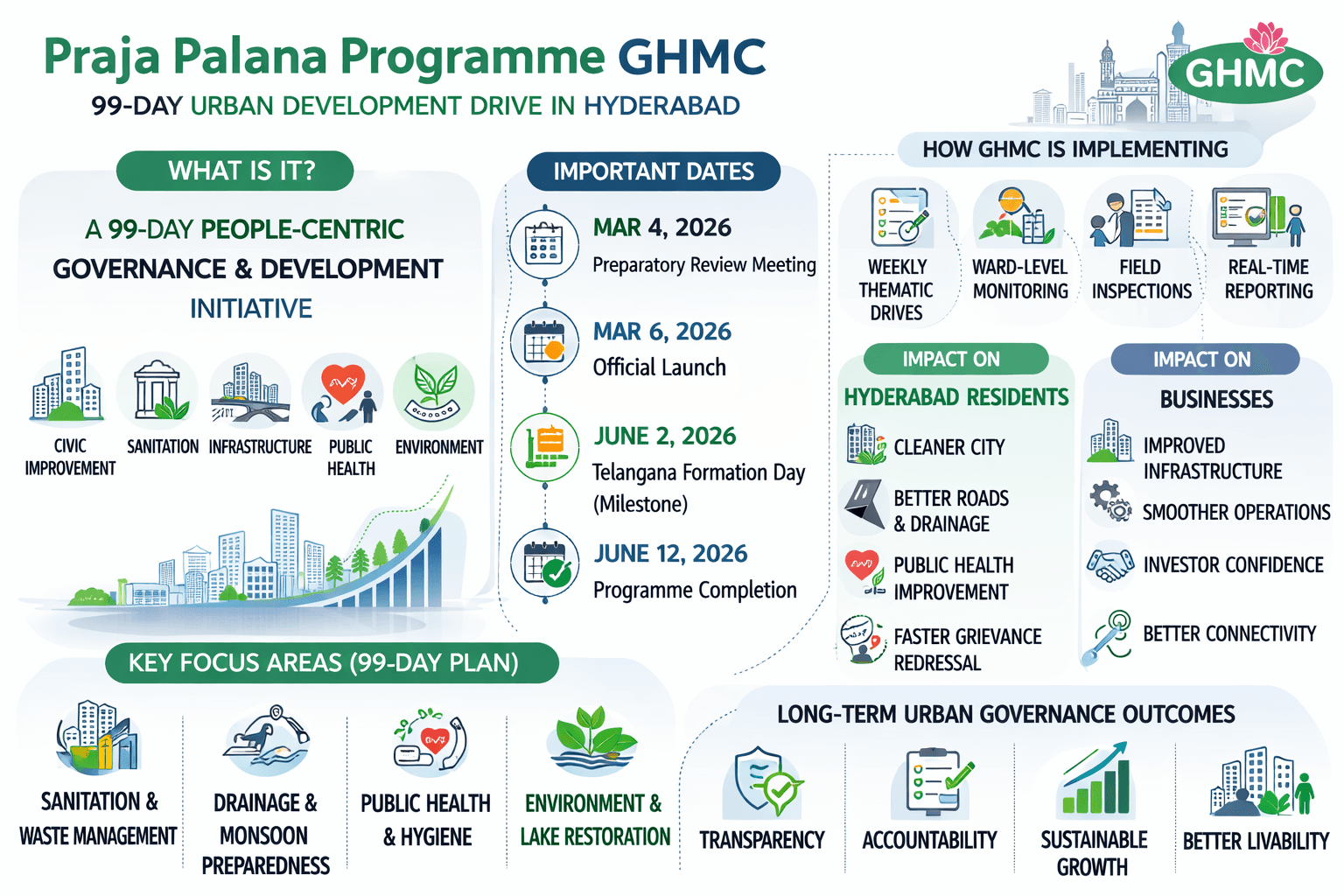 Praja Palana Programme GHMC
99-DAY URBAN DEVELOPMENT DRIVE IN HYDERABAD

GHMC

WHAT IS IT?

A 99-DAY PEOPLE-CENTRIC GOVERNANCE & DEVELOPMENT INITIATIVE

CIVIC IMPROVEMENT
SANITATION
INFRASTRUCTURE
PUBLIC HEALTH
ENVIRONMENT

IMPORTANT DATES

MAR 4, 2026
Preparatory Review Meeting

MAR 6, 2026
Official Launch

JUNE 2, 2026
Telangana Formation Day (Milestone)

JUNE 12, 2026
Programme Completion

HOW GHMC IS IMPLEMENTING

WEEKLY THEMATIC DRIVES
WARD-LEVEL MONITORING
FIELD INSPECTIONS
REAL-TIME REPORTING

IMPACT ON
HYDERABAD RESIDENTS

CLEANER CITY
BETTER ROADS & DRAINAGE
PUBLIC HEALTH IMPROVEMENT
FASTER GRIEVANCE REDRESSAL

IMPACT ON
BUSINESSES

IMPROVED INFRASTRUCTURE
SMOOTHER OPERATIONS
INVESTOR CONFIDENCE
BETTER CONNECTIVITY

KEY FOCUS AREAS (99-DAY PLAN)

SANITATION & WASTE MANAGEMENT
DRAINAGE & MONSOON PREPAREDNESS
PUBLIC HEALTH & HYGIENE
ENVIRONMENT & LAKE RESTORATION

LONG-TERM URBAN GOVERNANCE OUTCOMES

TRANSPARENCY
ACCOUNTABILITY
SUSTAINABLE GROWTH
BETTER LIVABILITY